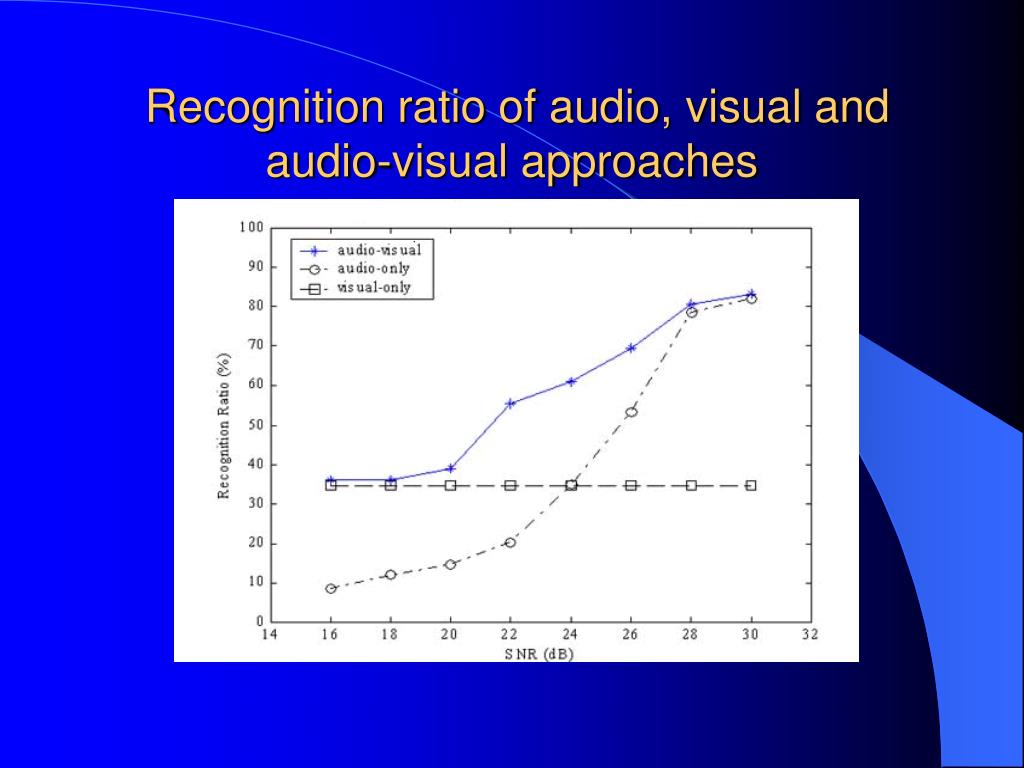 Recognition ratio of audio, visual and audio-visual approaches

audio-visual
audio-only
visual-only

Recognition Ratio (%)

100
90
80
70
60
50
40
30
20
10
0

14
16
18
20
22
24
26
28
30
32

SNR (dB)